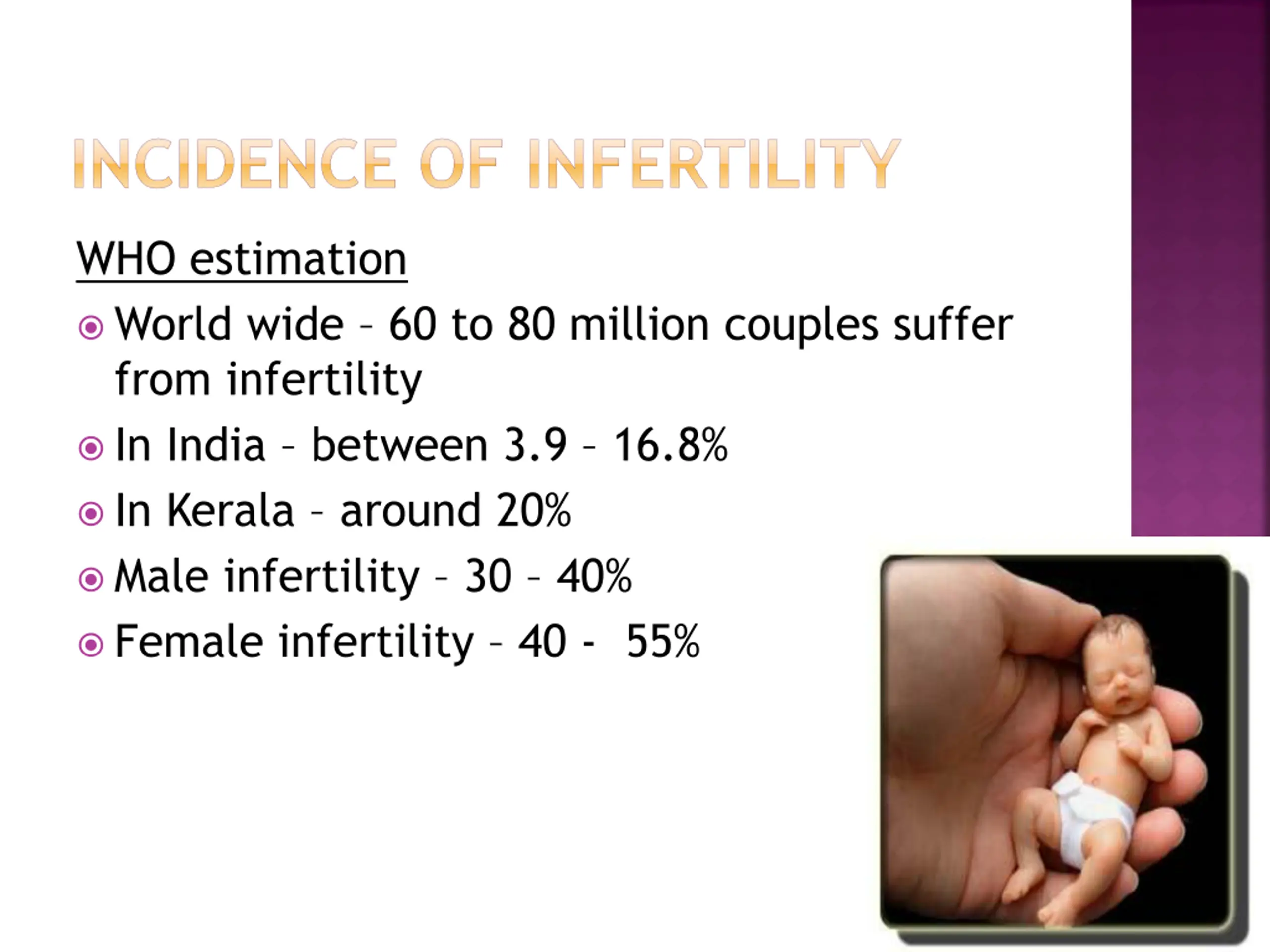 INCIDENCE OF INFERTILITY

WHO estimation

World wide – 60 to 80 million couples suffer from infertility

In India – between 3.9 – 16.8%

In Kerala – around 20%

Male infertility – 30 – 40%

Female infertility – 40 - 55%